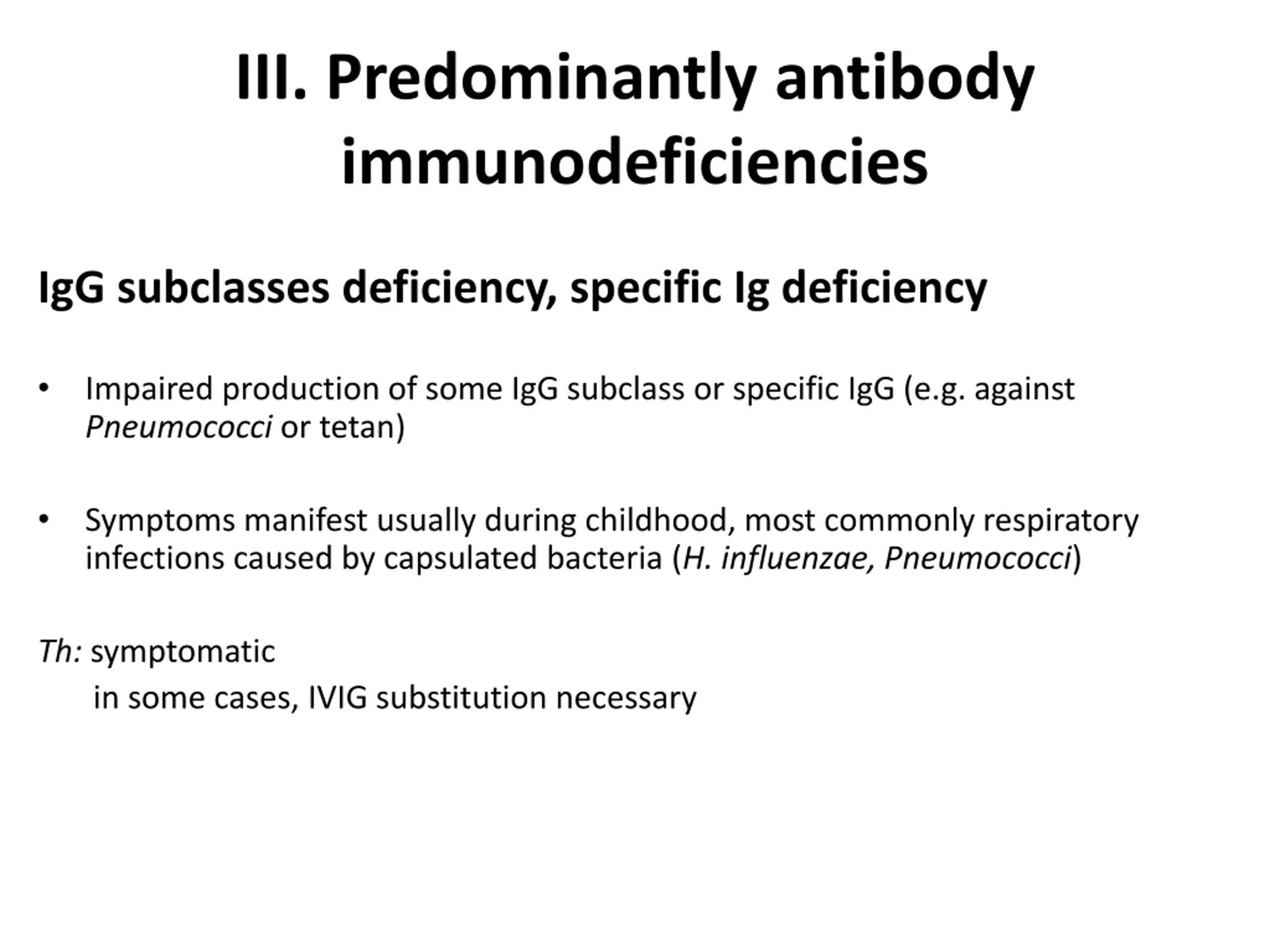 III. Predominantly antibody immunodeficiencies

IgG subclasses deficiency, specific Ig deficiency

• Impaired production of some IgG subclass or specific IgG (e.g. against Pneumococci or tetan)

• Symptoms manifest usually during childhood, most commonly respiratory infections caused by capsulated bacteria (H. influenzae, Pneumococci)

Th: symptomatic
in some cases, IVIG substitution necessary